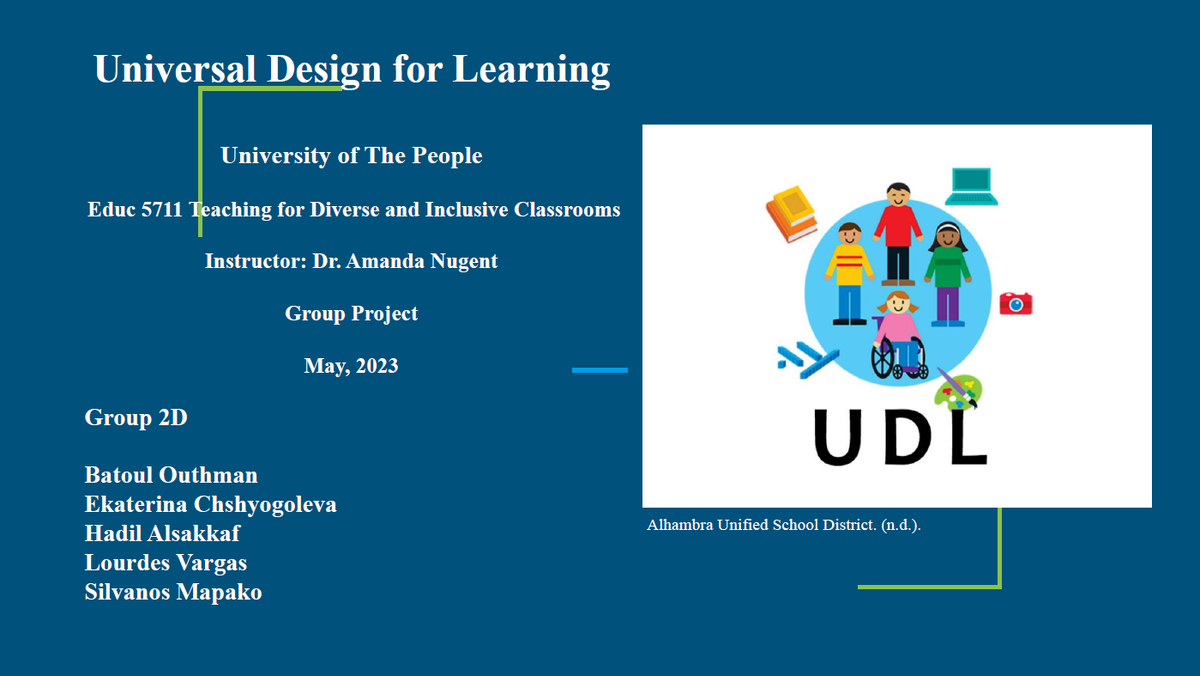 Universal Design for Learning

University of The People

Educ 5711 Teaching for Diverse and Inclusive Classrooms

Instructor: Dr. Amanda Nugent

Group Project

May, 2023

Group 2D

Batoul Outhman
Ekaterina Chshyogoleva
Hadil Alsakkaf
Lourdes Vargas
Silvanos Mapako

UDL

Alhambra Unified School District. (n.d.).